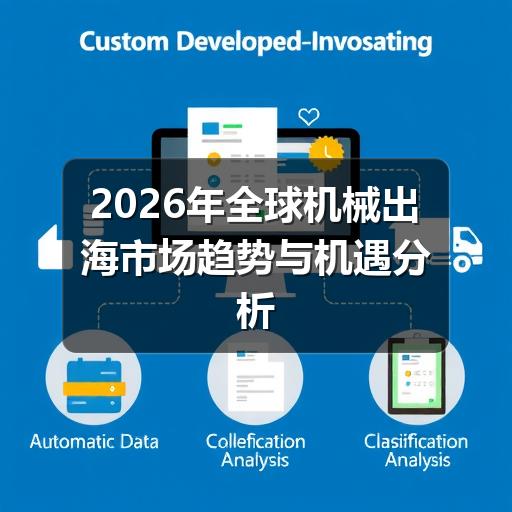 Custom Developed-Invosating

2026年全球机械出海市场趋势与机遇分析

Automatic Data

Collefication Analysis

Clasiification Analysis